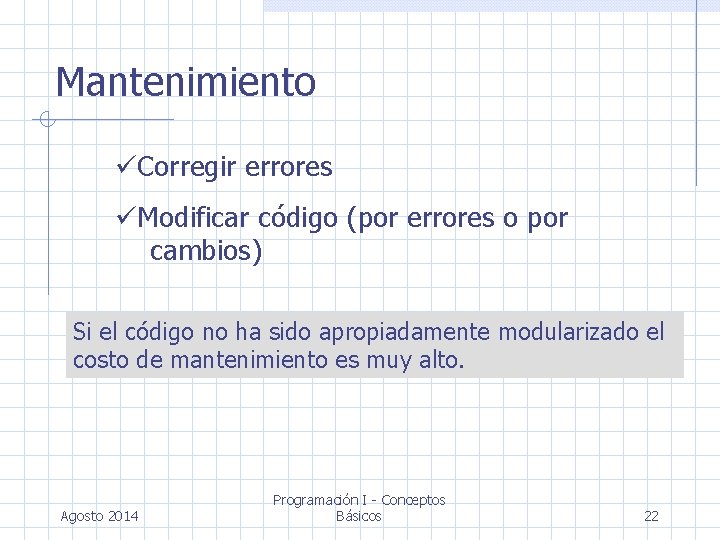 Mantenimiento

✓Corregir errores

✓Modificar código (por errores o por cambios)

Si el código no ha sido apropiadamente modularizado el costo de mantenimiento es muy alto.

Agosto 2014

Programación I - Conceptos Básicos

22